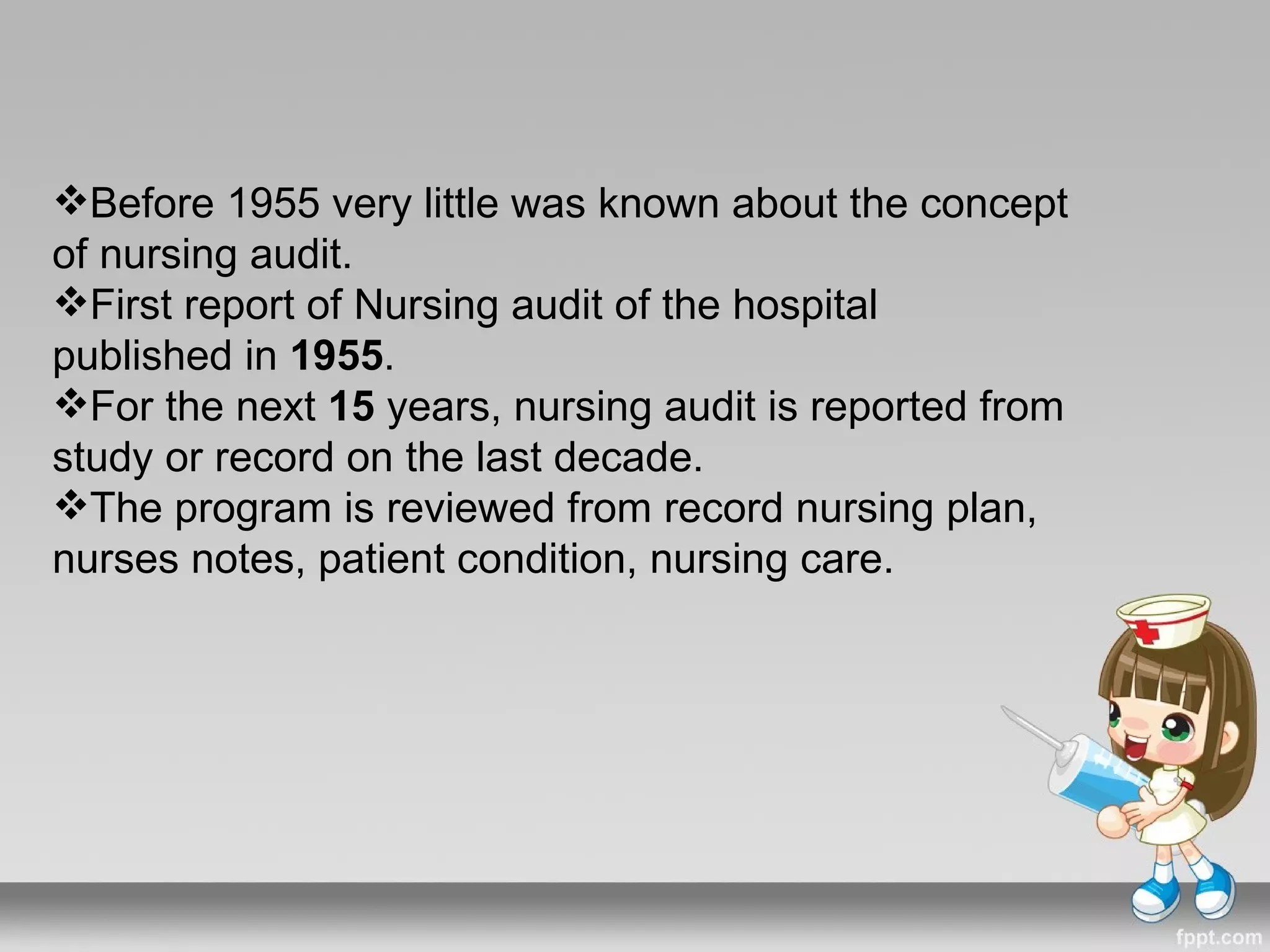 ❖Before 1955 very little was known about the concept of nursing audit.
❖First report of Nursing audit of the hospital published in **1955**.
❖For the next **15** years, nursing audit is reported from study or record on the last decade.
❖The program is reviewed from record nursing plan, nurses notes, patient condition, nursing care.

fppt.com